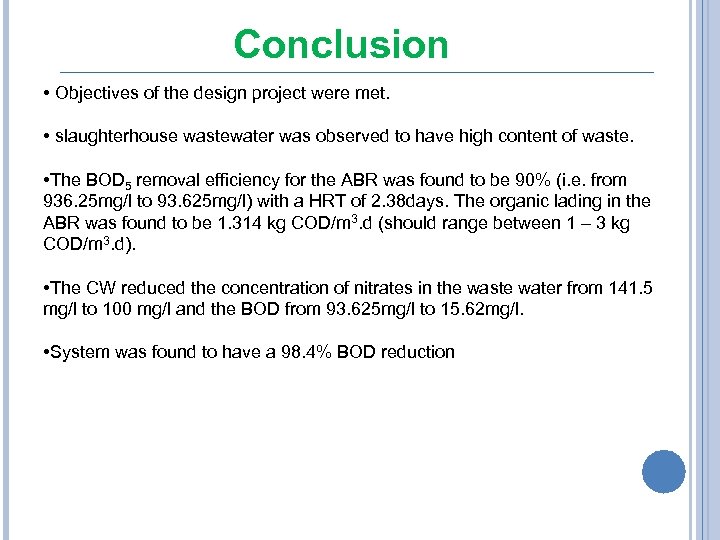 Conclusion

• Objectives of the design project were met.

• slaughterhouse wastewater was observed to have high content of waste.

•The $BOD_5$ removal efficiency for the ABR was found to be 90% (i.e. from 936.25mg/l to 93.625mg/l) with a HRT of 2.38days. The organic lading in the ABR was found to be 1.314 kg COD/$m^3$.d (should range between 1 – 3 kg COD/$m^3$.d).

•The CW reduced the concentration of nitrates in the waste water from 141.5 mg/l to 100 mg/l and the BOD from 93.625mg/l to 15.62mg/l.

•System was found to have a 98.4% BOD reduction